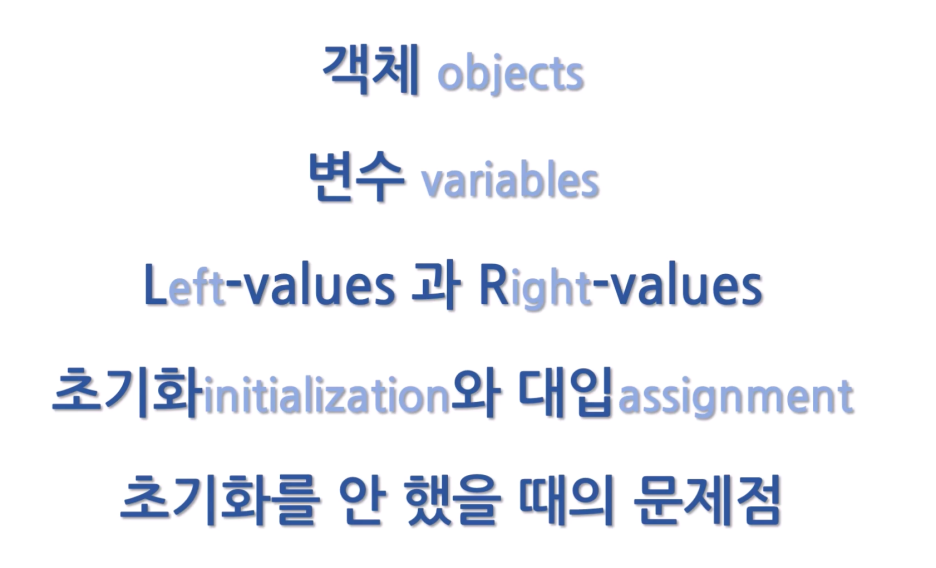 객체 objects

변수 variables

Left-values 과 Right-values

초기화initialization와 대입assignment

초기화를 안 했을 때의 문제점